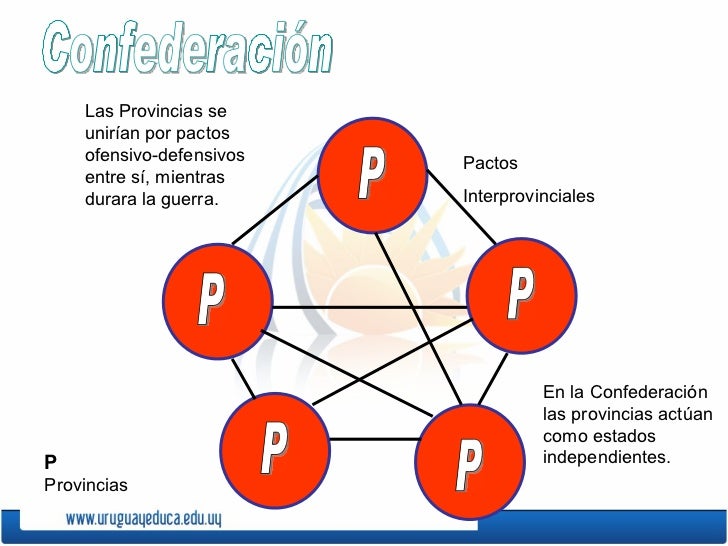 Confederación

Las Provincias se unirían por pactos ofensivo-defensivos entre sí, mientras durara la guerra.

Pactos

Interprovinciales

P

P

P

P

P

En la Confederación las provincias actúan como estados independientes.

P
Provincias

www.uruguayeduca.edu.uy